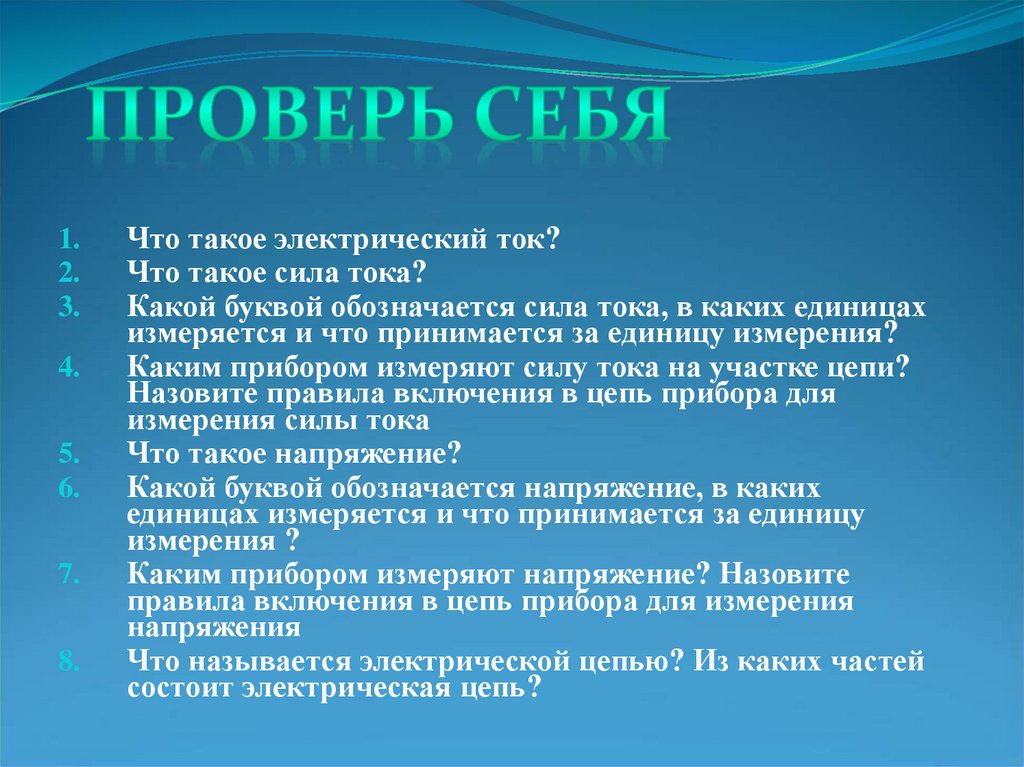 ПРОВЕРЬ СЕБЯ

1. Что такое электрический ток?
2. Что такое сила тока?
3. Какой буквой обозначается сила тока, в каких единицах измеряется и что принимается за единицу измерения?
4. Каким прибором измеряют силу тока на участке цепи? Назовите правила включения в цепь прибора для измерения силы тока
5. Что такое напряжение?
6. Какой буквой обозначается напряжение, в каких единицах измеряется и что принимается за единицу измерения ?
7. Каким прибором измеряют напряжение? Назовите правила включения в цепь прибора для измерения напряжения
8. Что называется электрической цепью? Из каких частей состоит электрическая цепь?